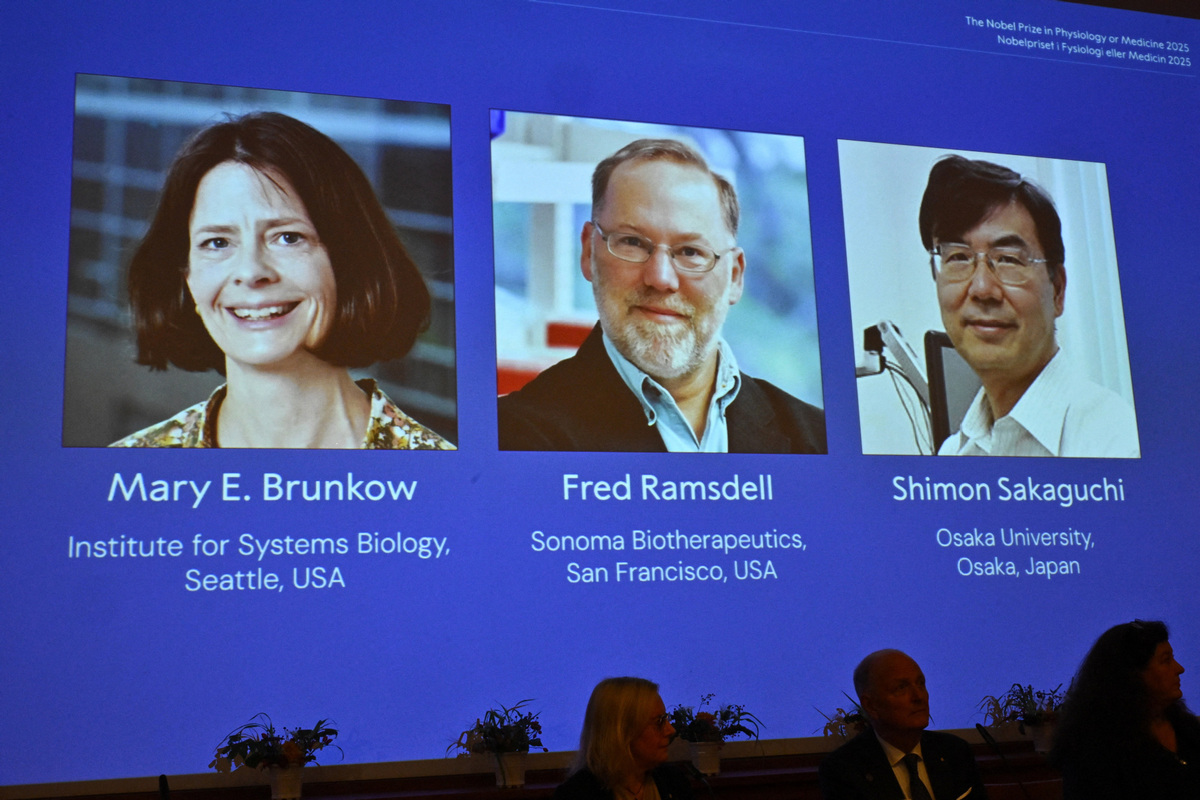 The Nobel Prize in Physiology or Medicine 2025
Nobelpriset i Fysiologi eller Medicin 2025

Mary E. Brunkow

Institute for Systems Biology,
Seattle, USA

Fred Ramsdell

Sonoma Biotherapeutics,
San Francisco, USA

Shimon Sakaguchi

Osaka University,
Osaka, Japan